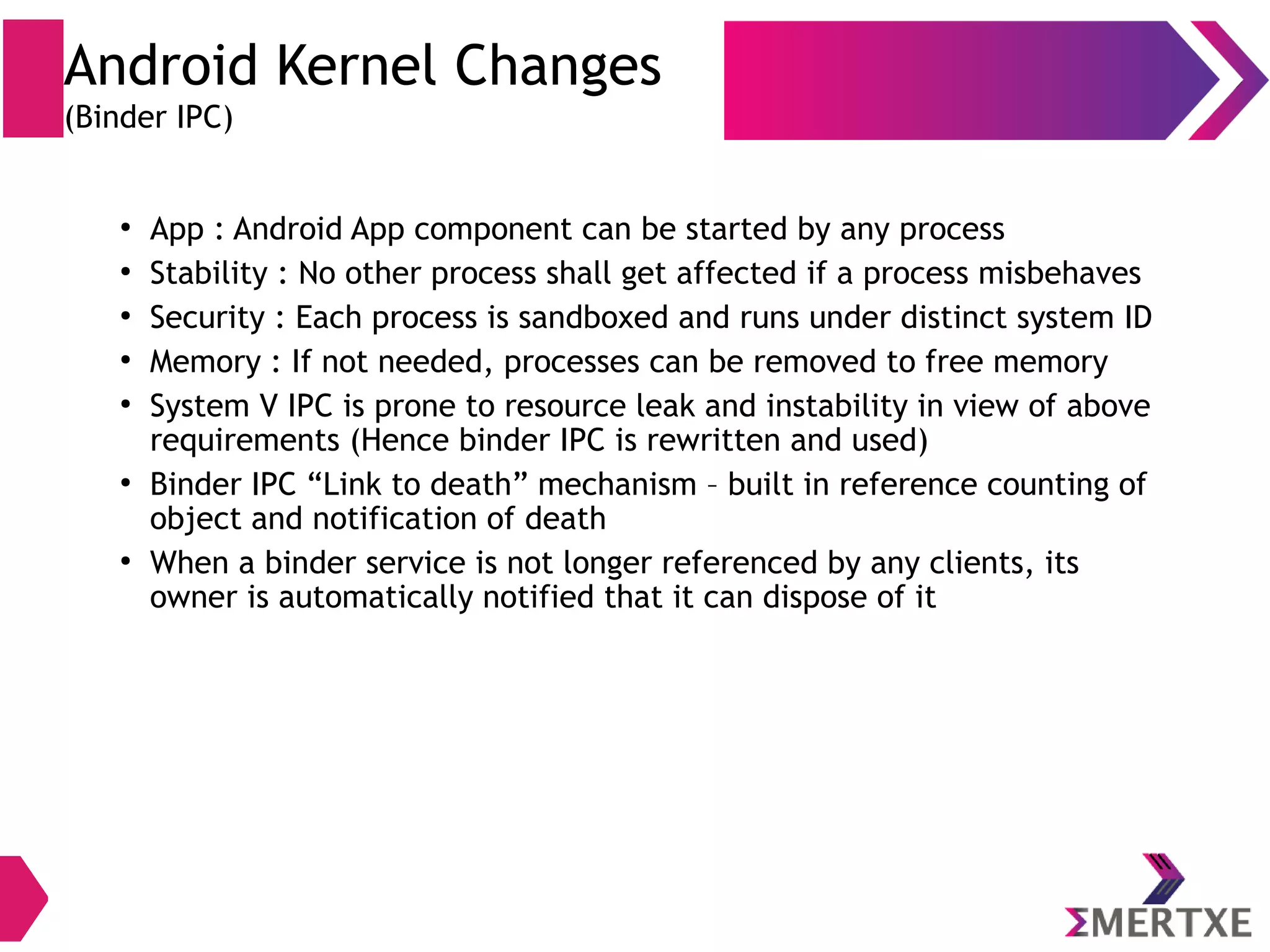 Android Kernel Changes
(Binder IPC)

• App : Android App component can be started by any process
• Stability : No other process shall get affected if a process misbehaves
• Security : Each process is sandboxed and runs under distinct system ID
• Memory : If not needed, processes can be removed to free memory
• System V IPC is prone to resource leak and instability in view of above requirements (Hence binder IPC is rewritten and used)
• Binder IPC “Link to death” mechanism – built in reference counting of object and notification of death
• When a binder service is not longer referenced by any clients, its owner is automatically notified that it can dispose of it

ΣMERTXE